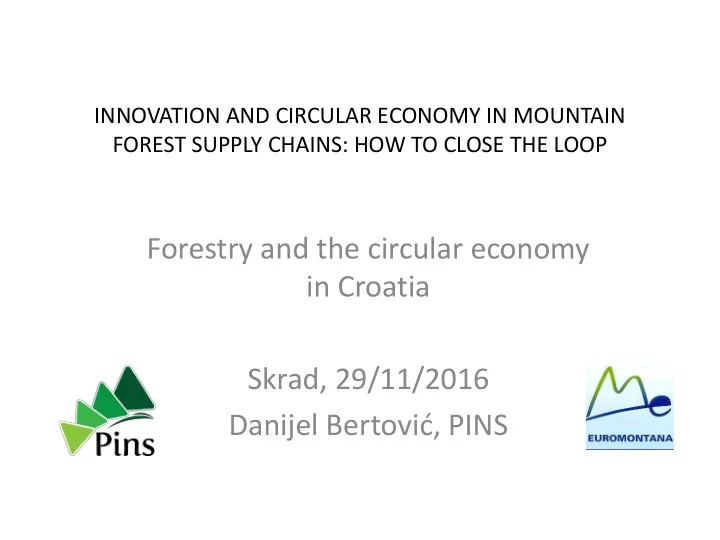 INNOVATION AND CIRCULAR ECONOMY IN MOUNTAIN FOREST SUPPLY CHAINS: HOW TO CLOSE THE LOOP

Forestry and the circular economy in Croatia

Skrad, 29/11/2016
Danijel Bertović, PINS

Pins

EUROMONTANA